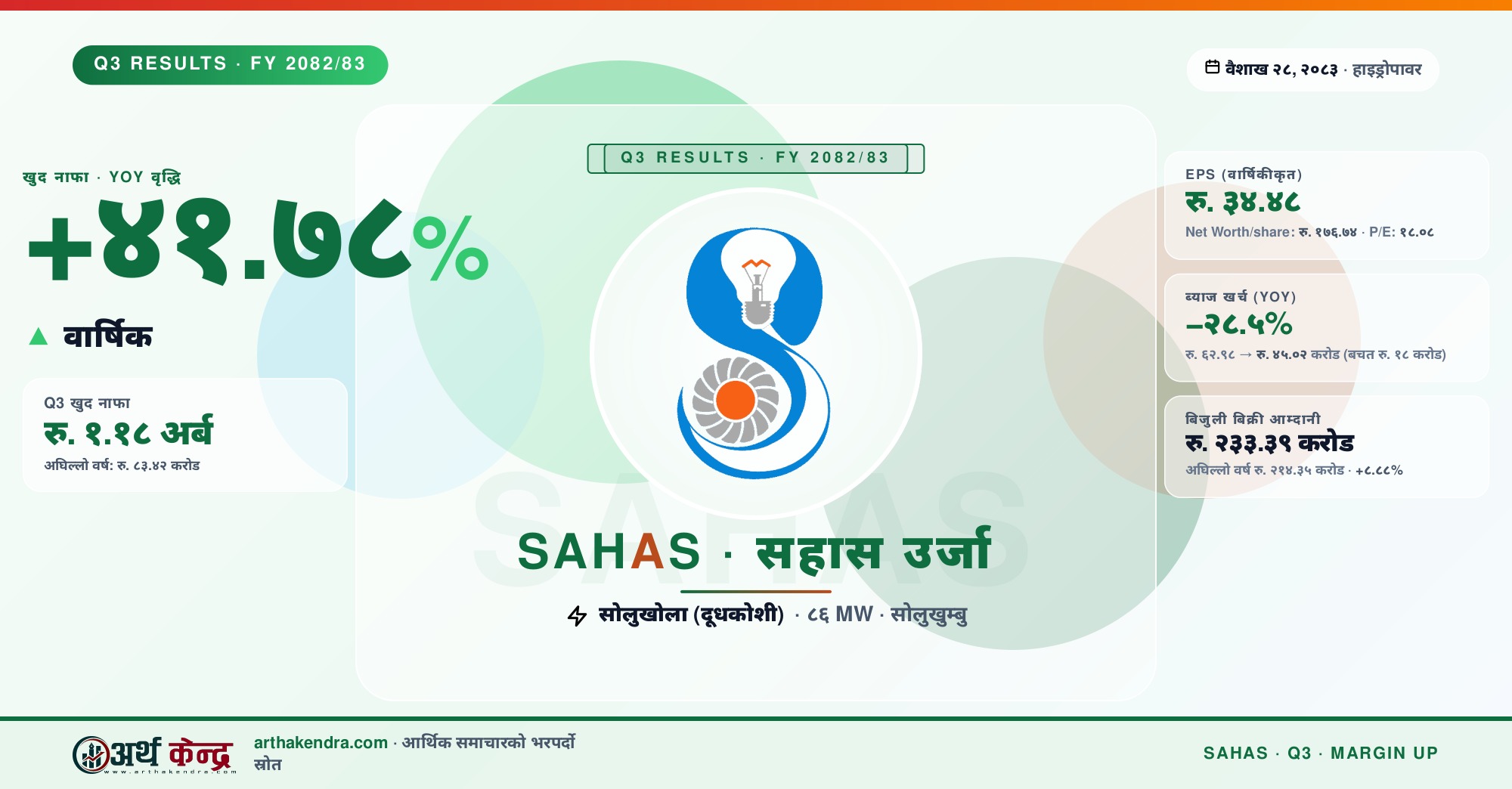 Q3 RESULTS · FY 2082/83

वैशाख २८, २०८३ · हाइड्रोपावर

खुद नाफा · YOY वृद्धि
+४१.७८%
▲ वार्षिक

Q3 खुद नाफा
रु. १.१८ अर्ब
अघिल्लो वर्ष: रु. ८३.४२ करोड

Q3 RESULTS · FY 2082/83

SAHAS

SAHAS · सहास उर्जा
सोलुखोला (दूधकोशी) · ८६ MW · सोलुखुम्बु

EPS (वार्षिकीकृत)
रु. ३४.४८
Net Worth/share: रु. १७६.७४ · P/E: १८.०८

ब्याज खर्च (YOY)
−२८.५%
रु. ६२.९८ → रु. ४५.०२ करोड (बचत रु. १८ करोड)

बिजुली बिक्री आम्दानी
रु. २३३.३९ करोड
अघिल्लो वर्ष रु. २१४.३५ करोड · +८.८८%

अर्थ केन्द्र
www.arthakendra.com
arthakendra.com · आर्थिक समाचारको भरपर्दो स्रोत

SAHAS · Q3 · MARGIN UP